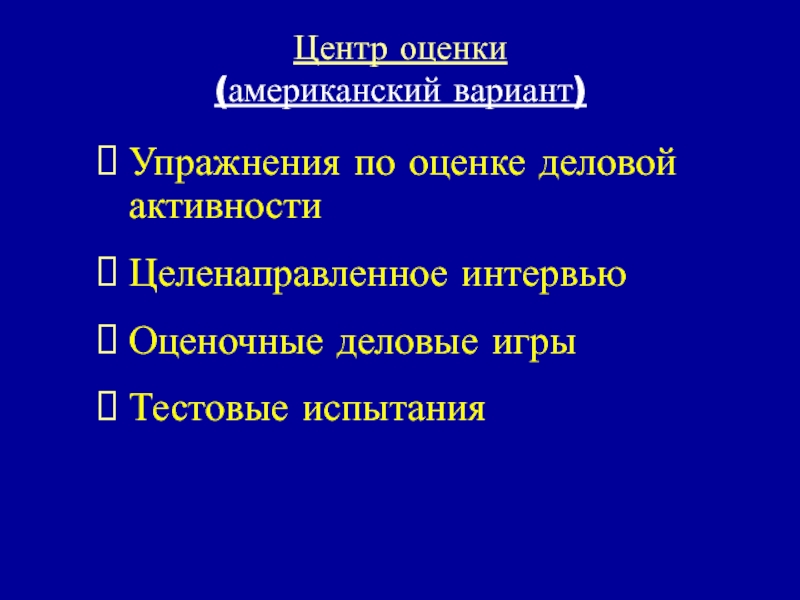 Центр оценки
(американский вариант)

Упражнения по оценке деловой активности

Целенаправленное интервью

Оценочные деловые игры

Тестовые испытания